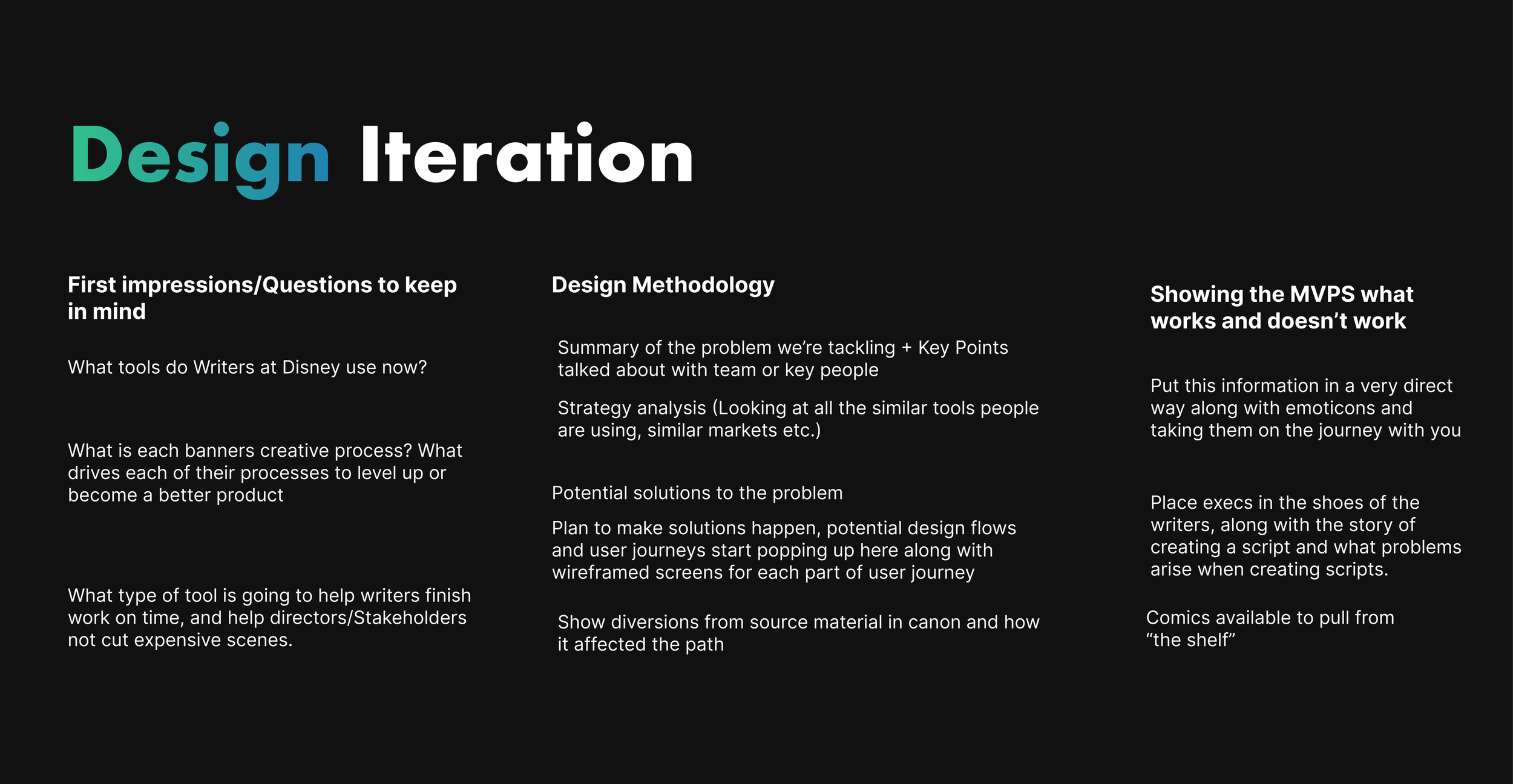 Design Iteration

First impressions/Questions to keep in mind

What tools do Writers at Disney use now?

What is each banners creative process? What drives each of their processes to level up or become a better product

What type of tool is going to help writers finish work on time, and help directors/Stakeholders not cut expensive scenes.

Design Methodology

Summary of the problem we're tackling + Key Points talked about with team or key people

Strategy analysis (Looking at all the similar tools people are using, similar markets etc.)

Potential solutions to the problem

Plan to make solutions happen, potential design flows and user journeys start popping up here along with wireframed screens for each part of user journey

Show diversions from source material in canon and how it affected the path

Showing the MVPS what works and doesn't work

Put this information in a very direct way along with emoticons and taking them on the journey with you

Place execs in the shoes of the writers, along with the story of creating a script and what problems arise when creating scripts.

Comics available to pull from "the shelf"